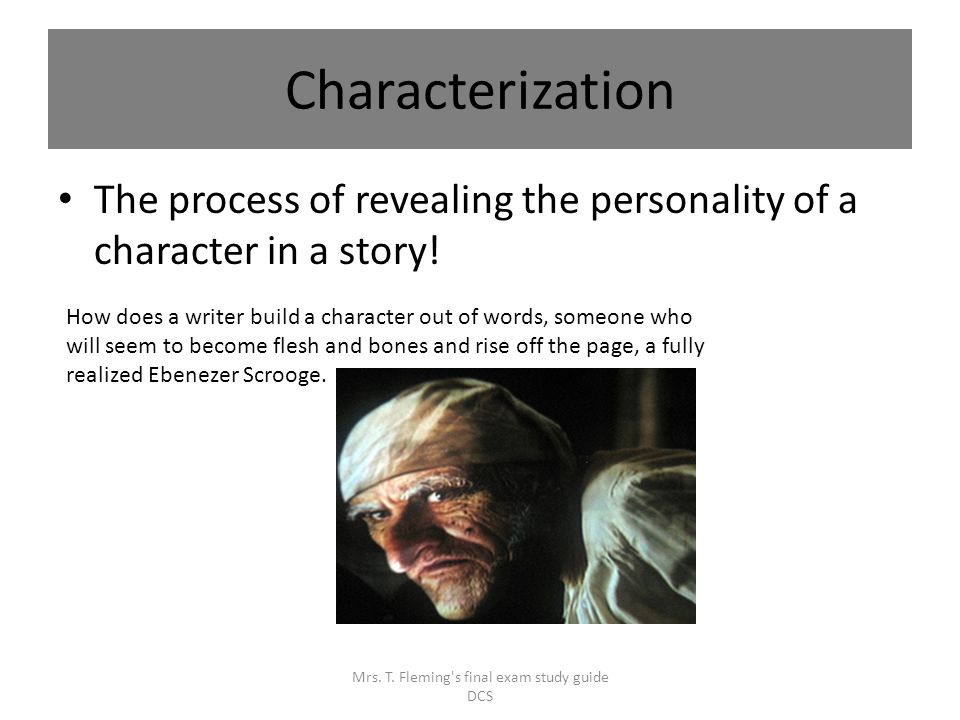 Characterization

• The process of revealing the personality of a character in a story!

How does a writer build a character out of words, someone who will seem to become flesh and bones and rise off the page, a fully realized Ebenezer Scrooge.

Mrs. T. Fleming's final exam study guide DCS